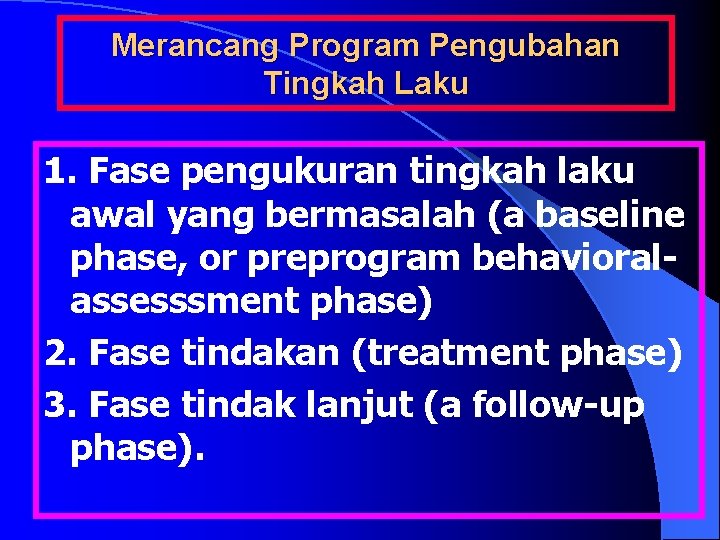 Merancang Program Pengubahan Tingkah Laku

1. Fase pengukuran tingkah laku awal yang bermasalah (a baseline phase, or preprogram behavioral-assesssment phase)

2. Fase tindakan (treatment phase)

3. Fase tindak lanjut (a follow-up phase).